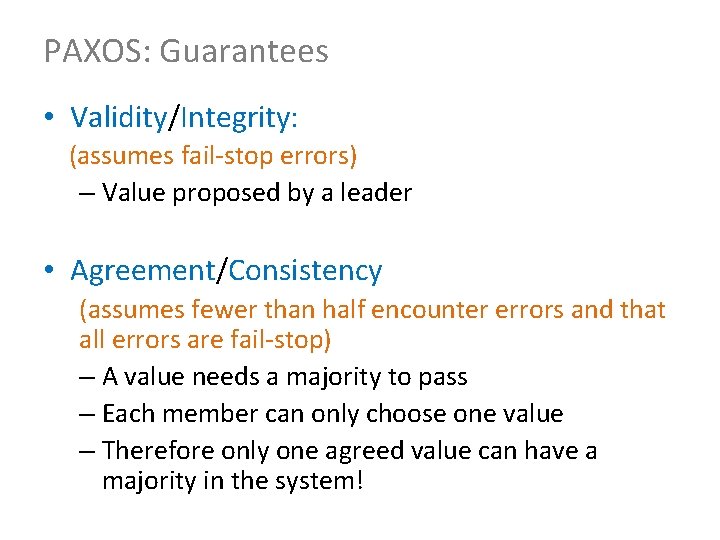 PAXOS: Guarantees

• Validity/Integrity:
(assumes fail-stop errors)
– Value proposed by a leader

• Agreement/Consistency
(assumes fewer than half encounter errors and that all errors are fail-stop)
– A value needs a majority to pass
– Each member can only choose one value
– Therefore only one agreed value can have a majority in the system!